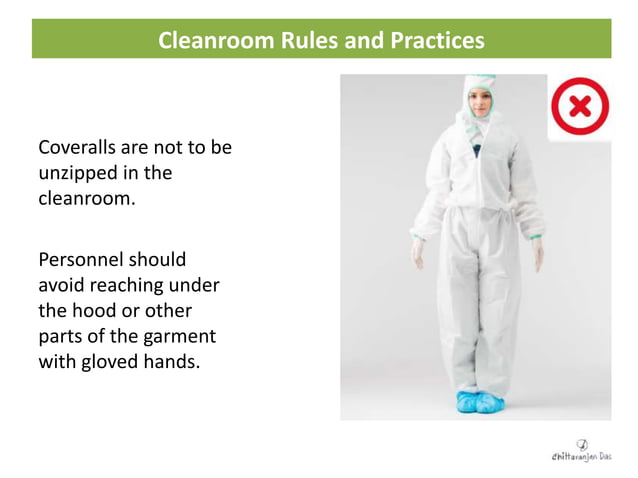 Cleanroom Rules and Practices

Coveralls are not to be unzipped in the cleanroom.

Personnel should avoid reaching under the hood or other parts of the garment with gloved hands.

Chittaranjan Das